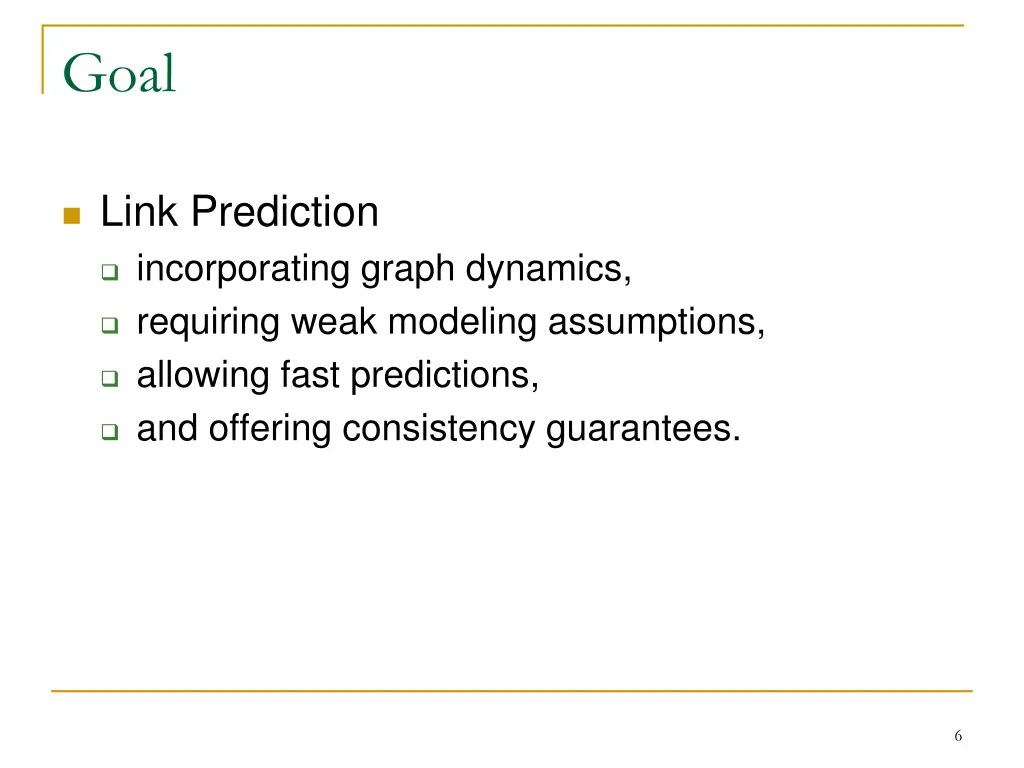 Goal

Link Prediction

incorporating graph dynamics,

requiring weak modeling assumptions,

allowing fast predictions,

and offering consistency guarantees.

6